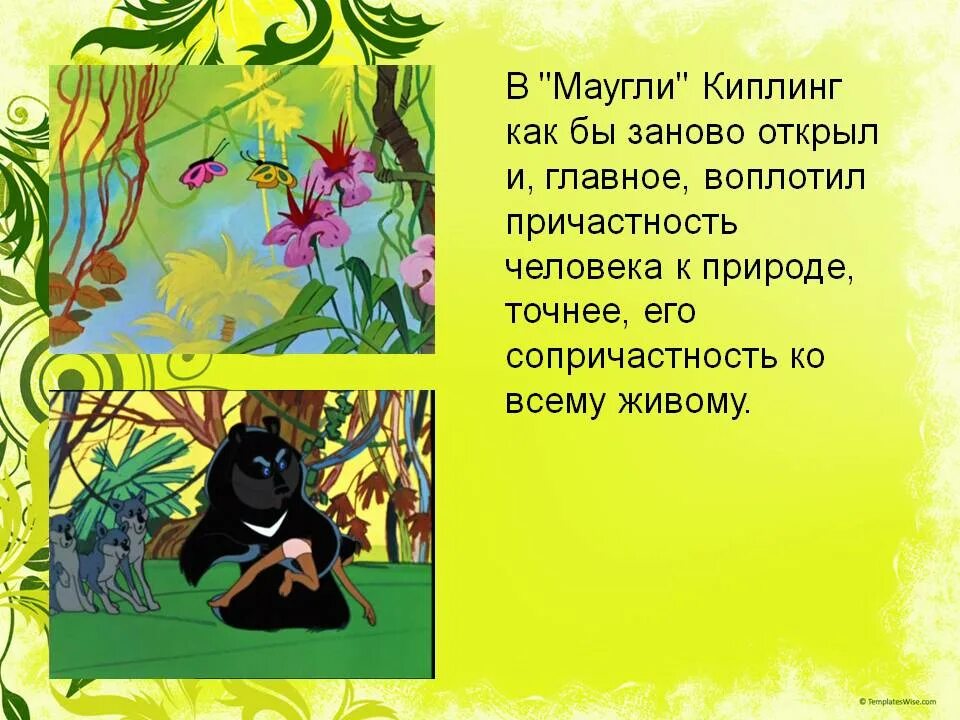 В "Маугли" Киплинг как бы заново открыл и, главное, воплотил причастность человека к природе, точнее, его сопричастность ко всему живому.

© TemplatesWise.com